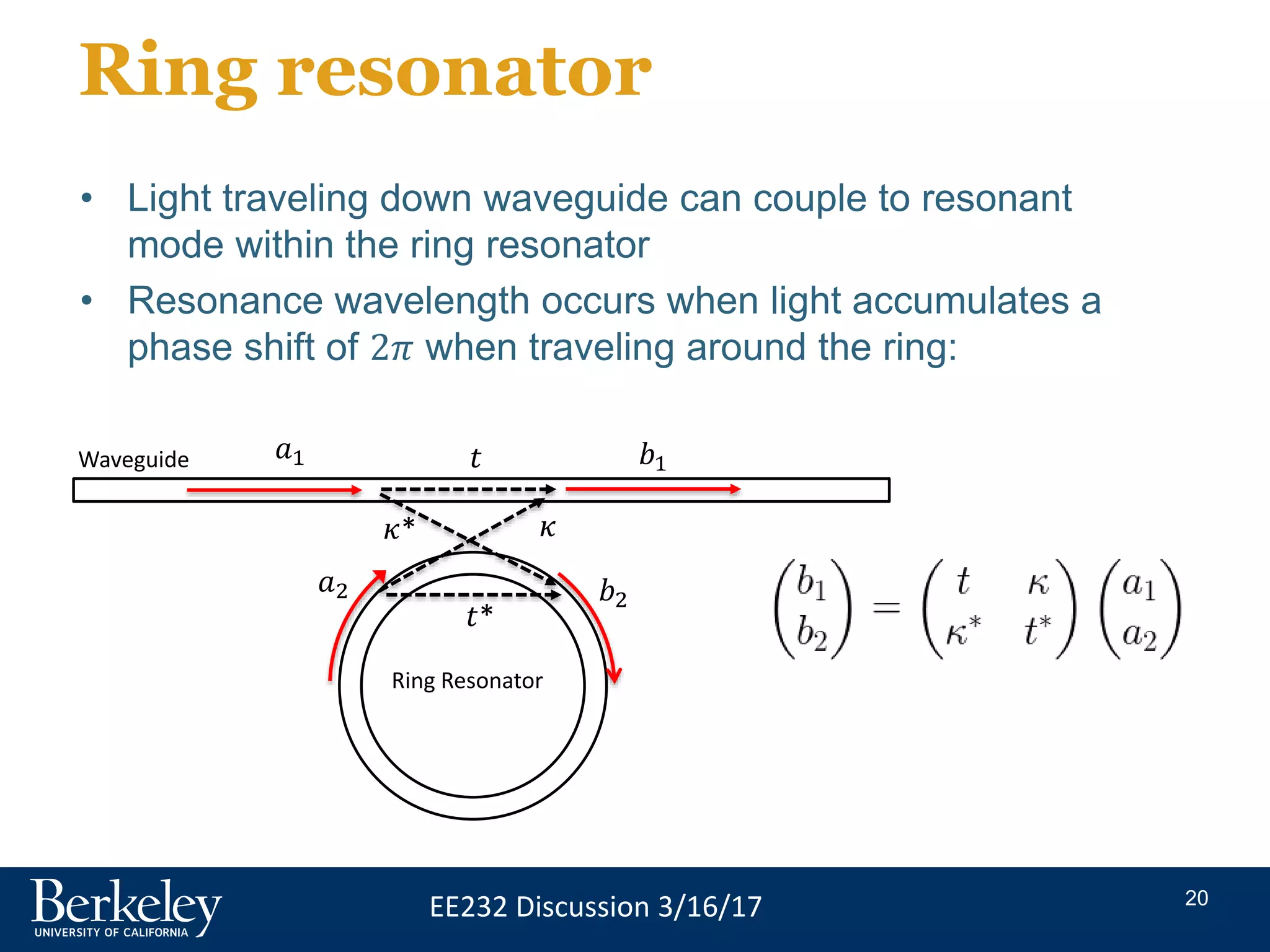 Ring resonator

• Light traveling down waveguide can couple to resonant mode within the ring resonator
• Resonance wavelength occurs when light accumulates a phase shift of $2\pi$ when traveling around the ring:

Waveguide
$a_1$
$t$
$b_1$
$\kappa^*$
$\kappa$
$a_2$
$b_2$
$t^*$
Ring Resonator

$\begin{pmatrix} b_1 \\ b_2 \end{pmatrix} = \begin{pmatrix} t & \kappa \\ \kappa^* & t^* \end{pmatrix} \begin{pmatrix} a_1 \\ a_2 \end{pmatrix}$

Berkeley
UNIVERSITY OF CALIFORNIA
EE232 Discussion 3/16/17
20